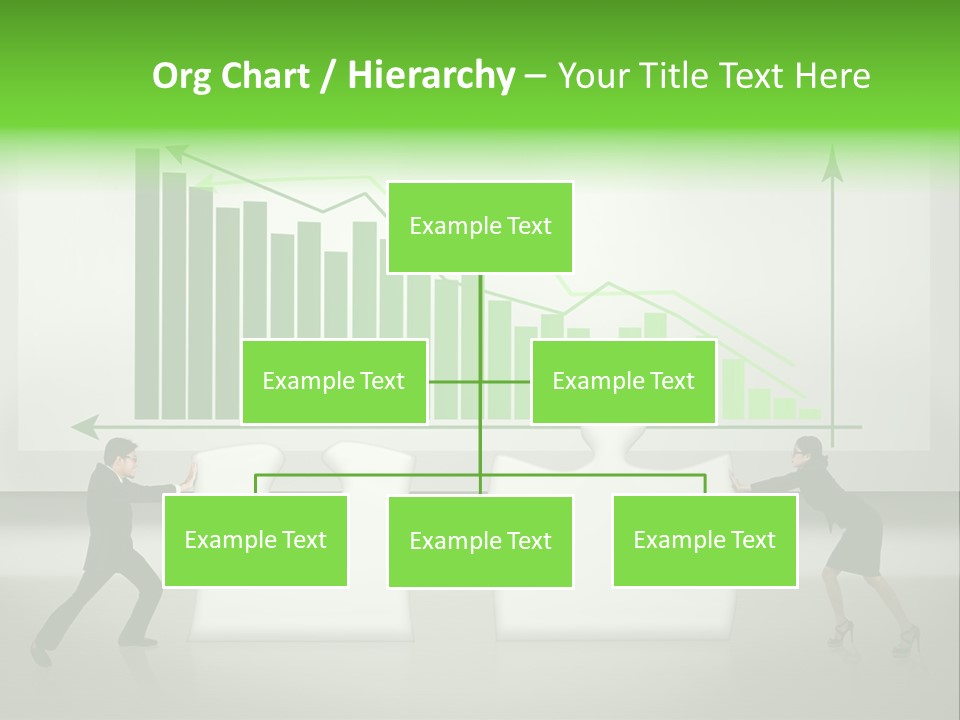 Org Chart / Hierarchy – Your Title Text Here

Example Text

Example Text

Example Text

Example Text

Example Text

Example Text